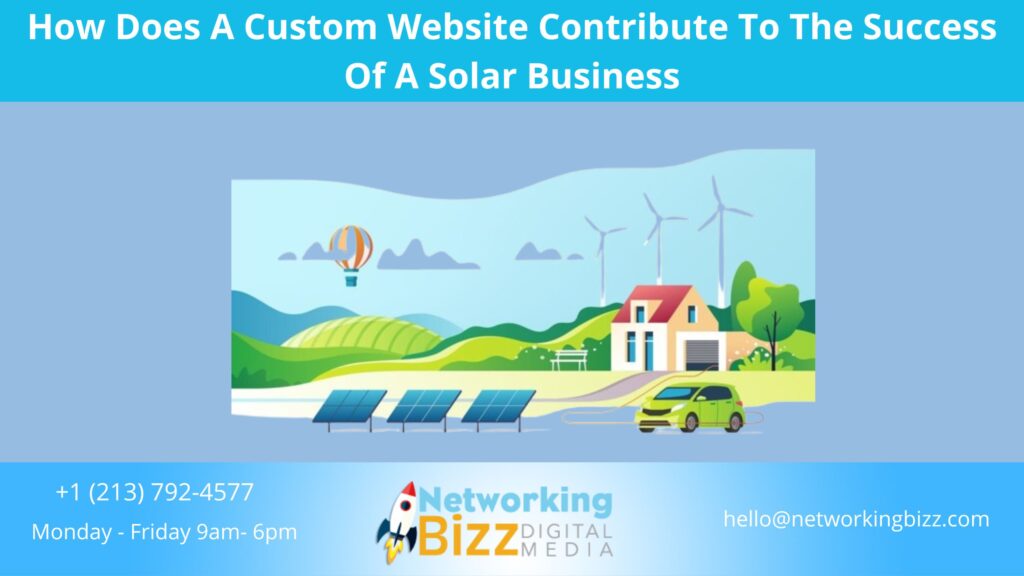 How Does A Custom Website Contribute To The Success Of A Solar Business

+1 (213) 792-4577

Monday - Friday 9am- 6pm

Networking Bizz DIGITAL MEDIA

hello@networkingbizz.com